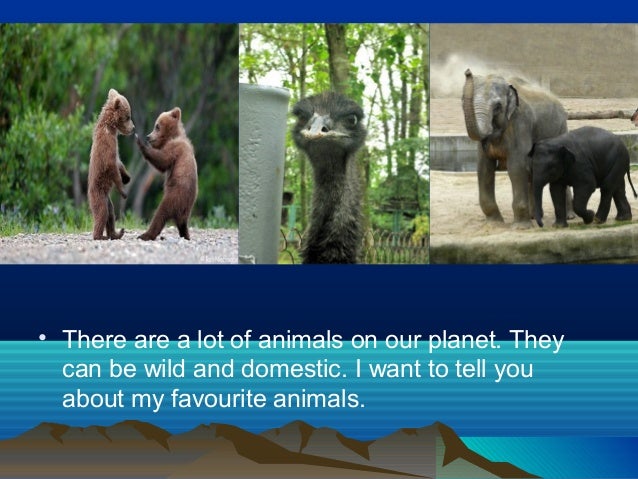 • There are a lot of animals on our planet. They can be wild and domestic. I want to tell you about my favourite animals.